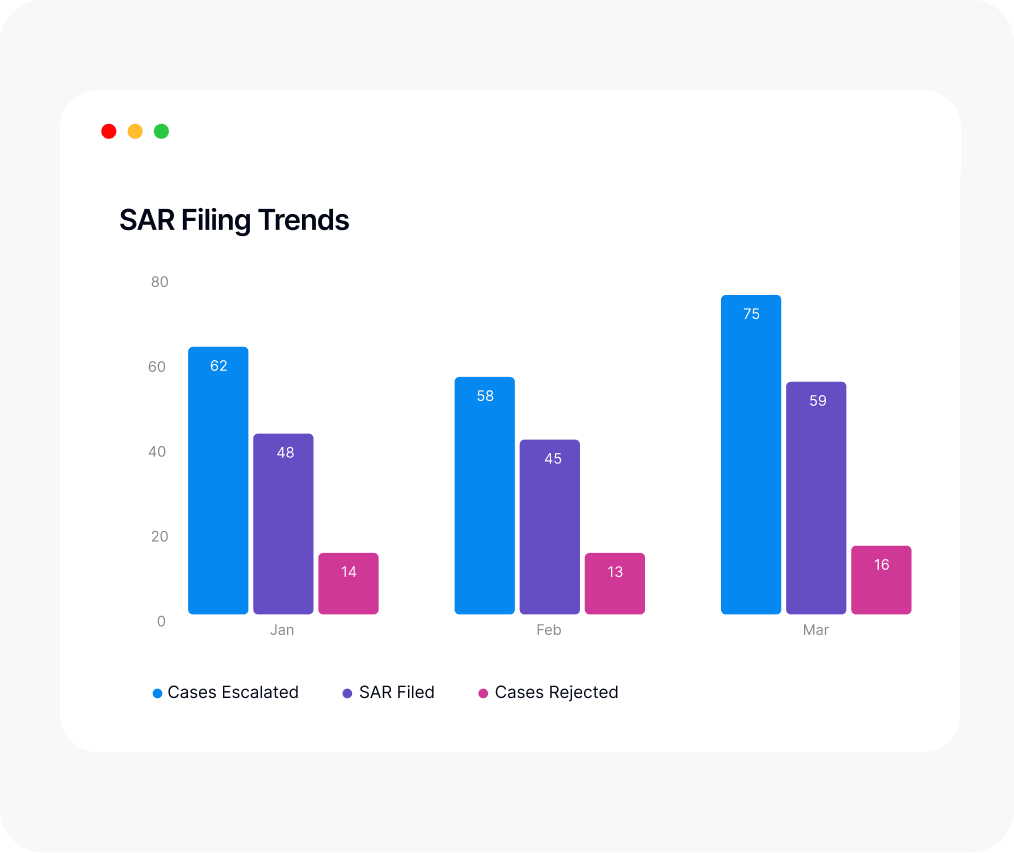 SAR Filing Trends

80
60
40
20
0

62
48
14
Jan

58
45
13
Feb

75
59
16
Mar

Cases Escalated
SAR Filed
Cases Rejected